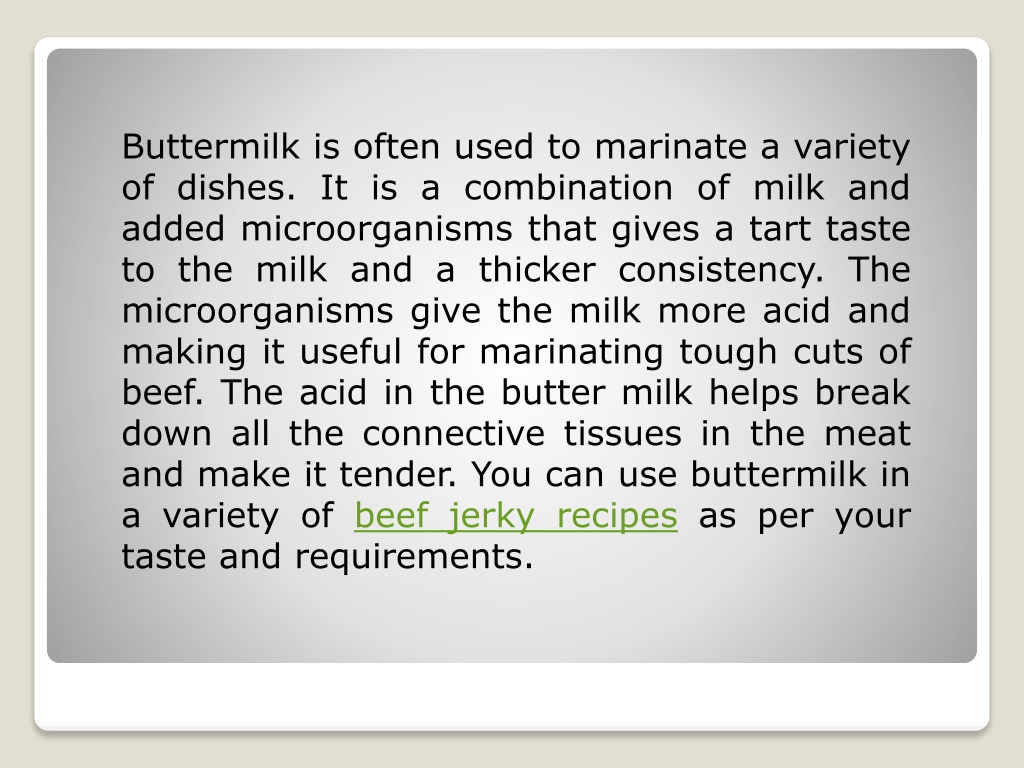 Buttermilk is often used to marinate a variety of dishes. It is a combination of milk and added microorganisms that gives a tart taste to the milk and a thicker consistency. The microorganisms give the milk more acid and making it useful for marinating tough cuts of beef. The acid in the butter milk helps break down all the connective tissues in the meat and make it tender. You can use buttermilk in a variety of beef jerky recipes as per your taste and requirements.